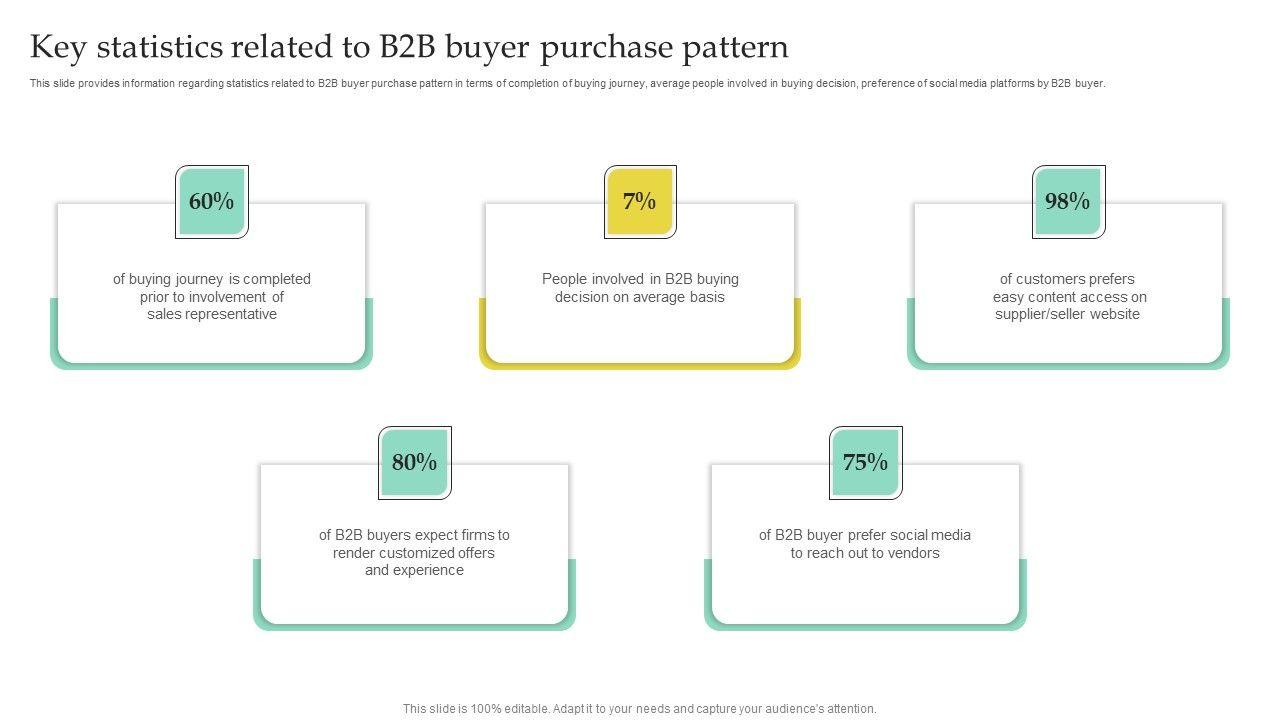 Key statistics related to B2B buyer purchase pattern

This slide provides information regarding statistics related to B2B buyer purchase pattern in terms of completion of buying journey, average people involved in buying decision, preference of social media platforms by B2B buyer.

60%

of buying journey is completed prior to involvement of sales representative

7%

People involved in B2B buying decision on average basis

98%

of customers prefers easy content access on supplier/seller website

80%

of B2B buyers expect firms to render customized offers and experience

75%

of B2B buyer prefer social media to reach out to vendors

This slide is 100% editable. Adapt it to your needs and capture your audience's attention.